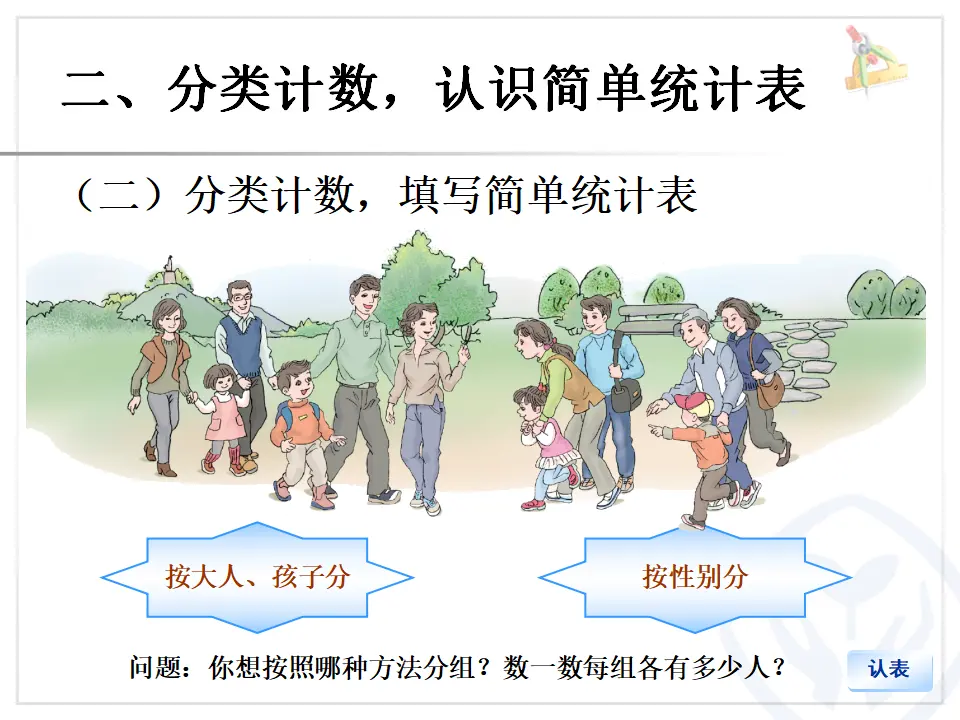 二、分类计数，认识简单统计表

（二）分类计数，填写简单统计表

按大人、孩子分

按性别分

问题：你想按照哪种方法分组？数一数每组各有多少人？

认表